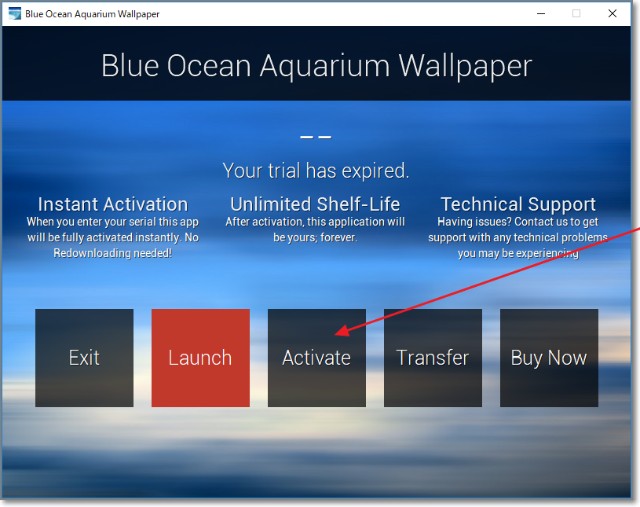 Blue Ocean Aquarium Wallpaper

Blue Ocean Aquarium Wallpaper

– –

Your trial has expired.

Instant Activation
When you enter your serial this app will be fully activated instantly. No Redownloading needed!

Unlimited Shelf-Life
After activation, this application will be yours; forever.

Technical Support
Having issues? Contact us to get support with any technical problems you may be experiencing

Exit

Launch

Activate

Transfer

Buy Now